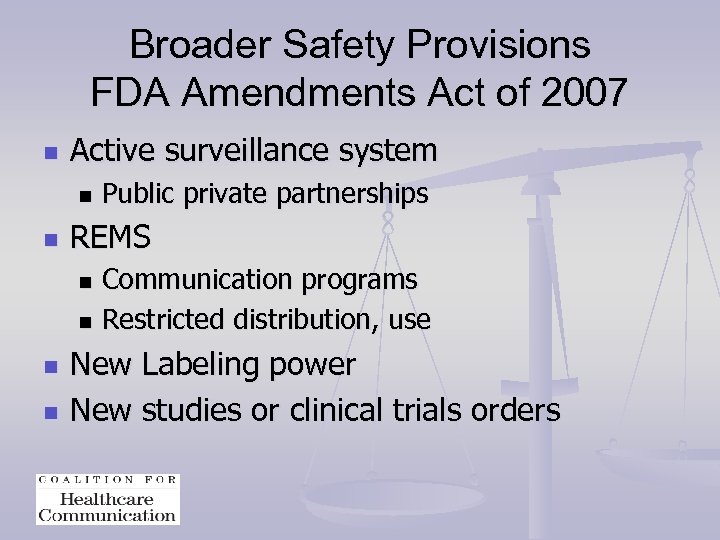 Broader Safety Provisions
FDA Amendments Act of 2007

- Active surveillance system
  - Public private partnerships
- REMS
  - Communication programs
  - Restricted distribution, use
- New Labeling power
- New studies or clinical trials orders

COALITION FOR
Healthcare
Communication